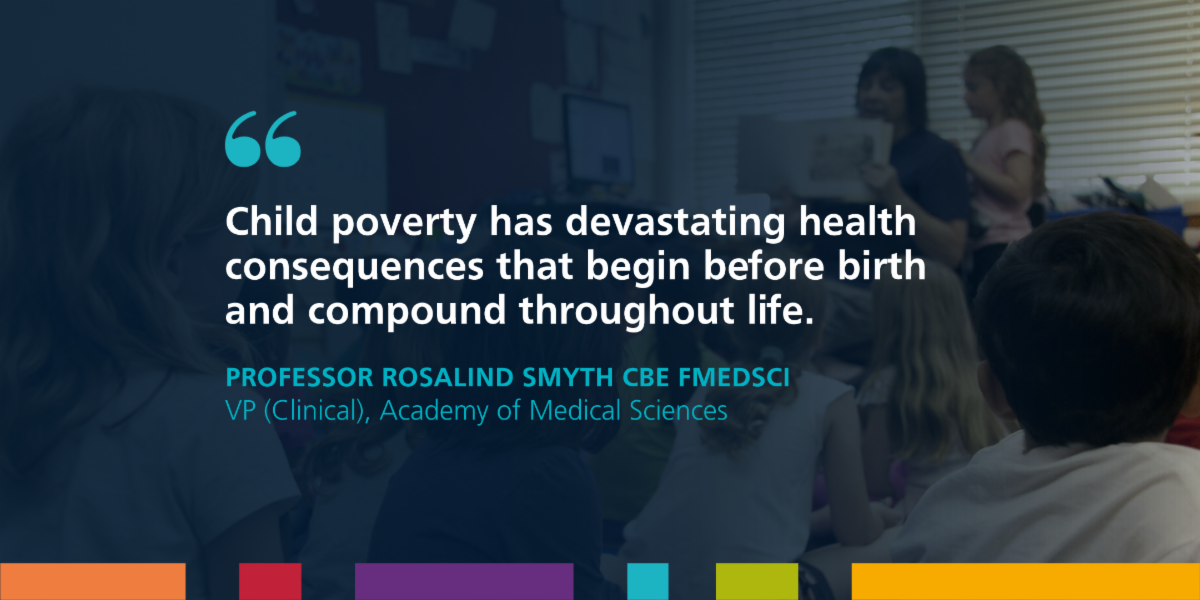 “

Child poverty has devastating health consequences that begin before birth and compound throughout life.

PROFESSOR ROSALIND SMYTH CBE FMEDSCI
VP (Clinical), Academy of Medical Sciences